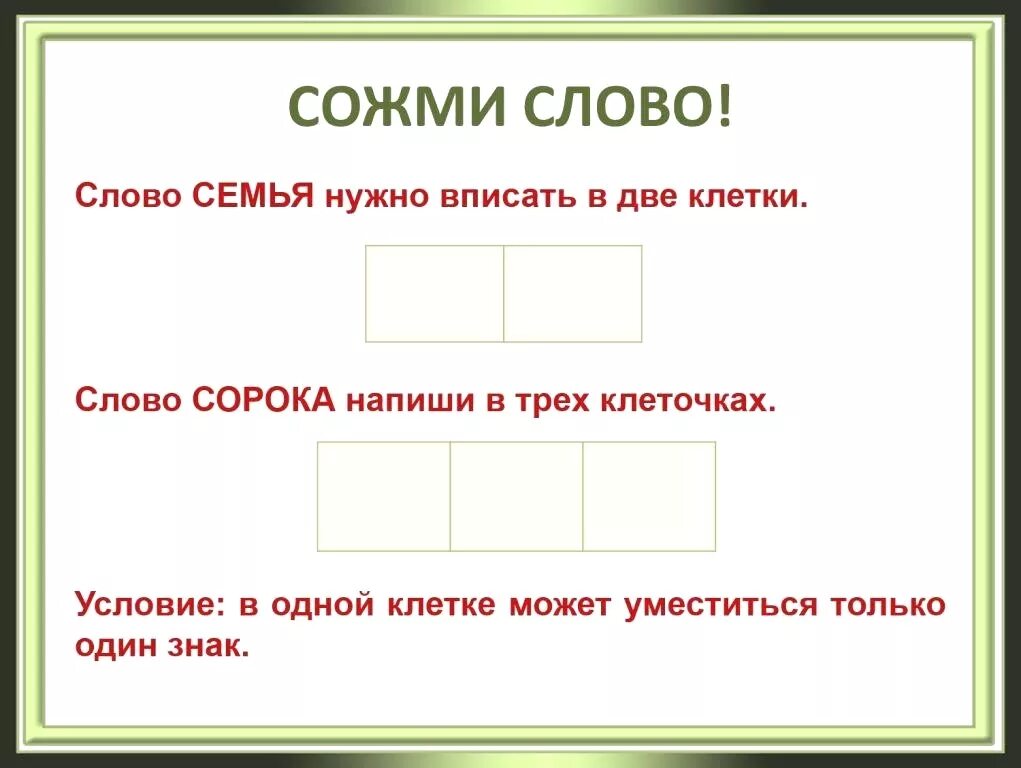 СОЖМИ СЛОВО!

Слово СЕМЬЯ нужно вписать в две клетки.

Слово СОРОКА напиши в трех клеточках.

Условие: в одной клетке может уместиться только один знак.